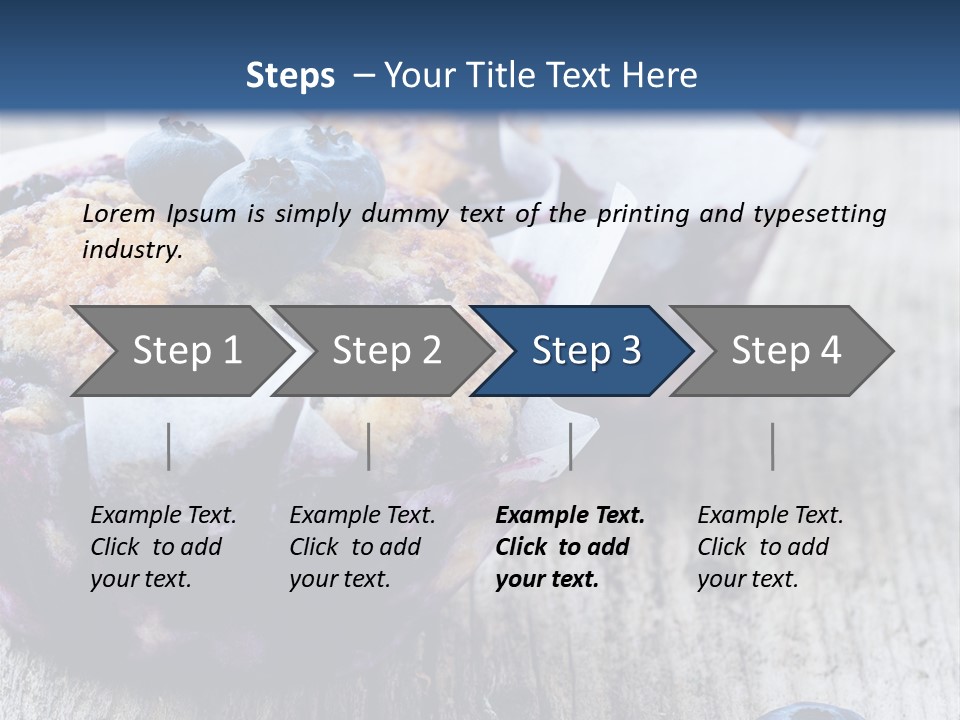 Steps – Your Title Text Here

Lorem Ipsum is simply dummy text of the printing and typesetting industry.

Step 1

Step 2

Step 3

Step 4

Example Text. Click to add your text.

Example Text. Click to add your text.

Example Text. Click to add your text.

Example Text. Click to add your text.